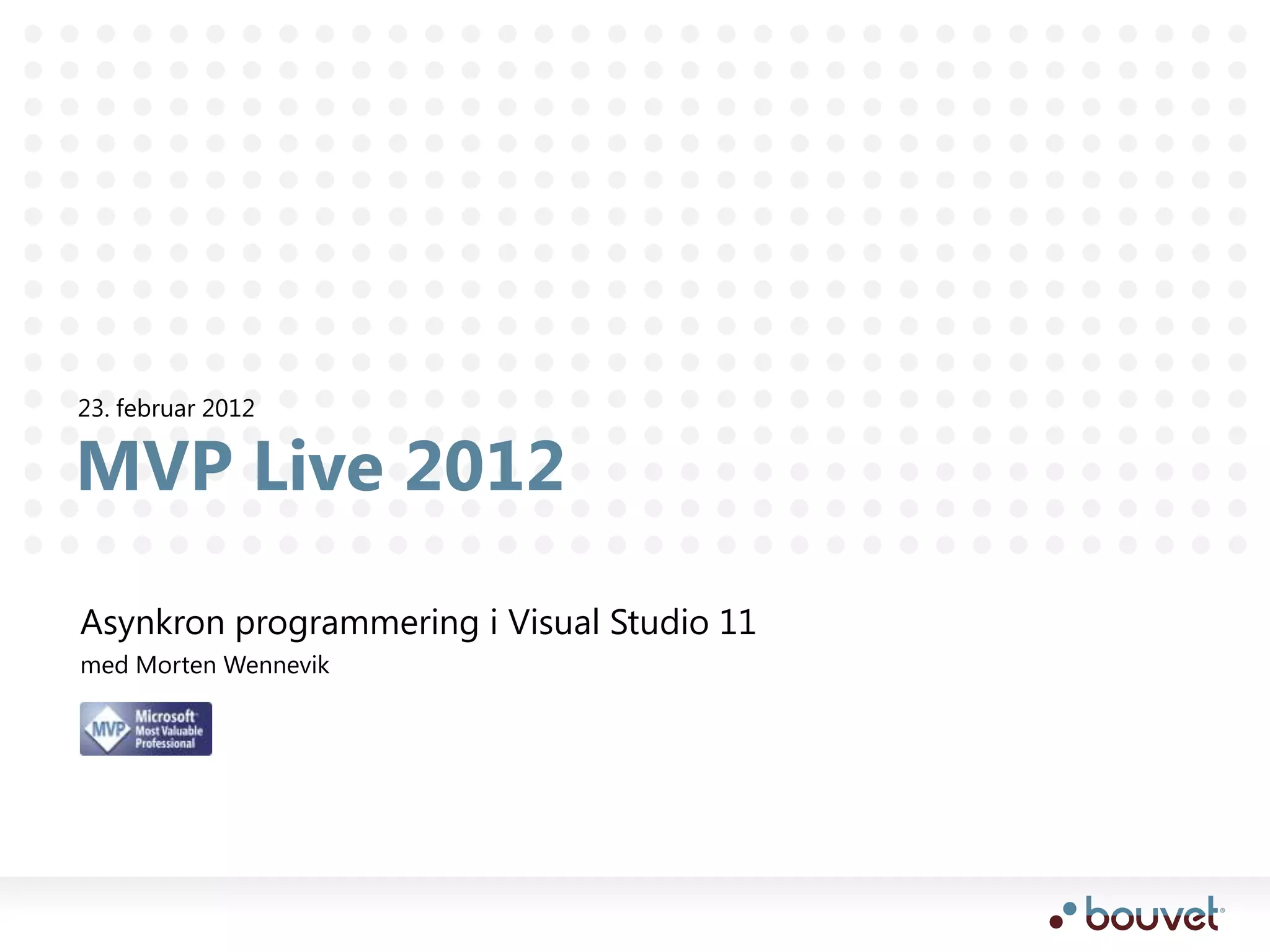 23. februar 2012

MVP Live 2012

Asynkron programmering i Visual Studio 11

med Morten Wennevik

MVP Microsoft Most Valuable Professional

bouvet